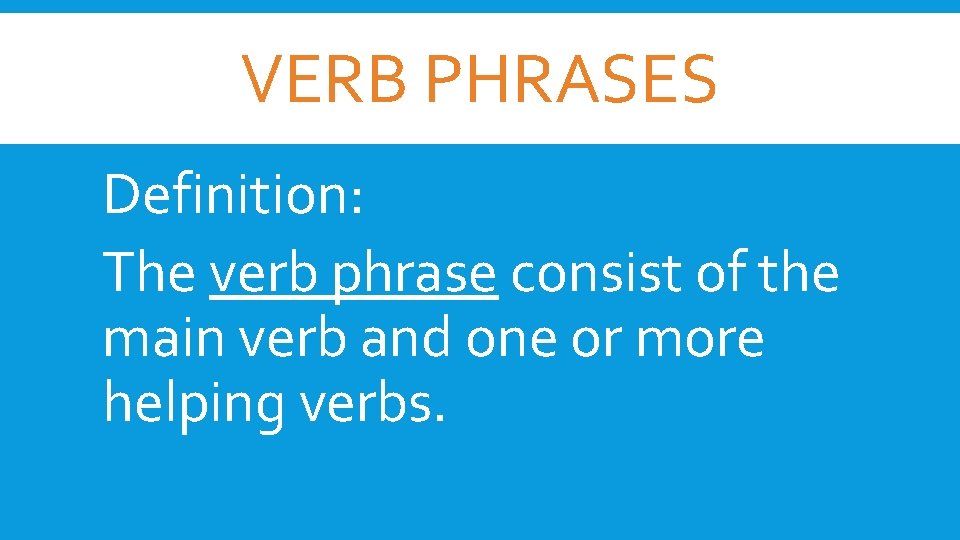 VERB PHRASES

Definition:

The verb phrase consist of the main verb and one or more helping verbs.